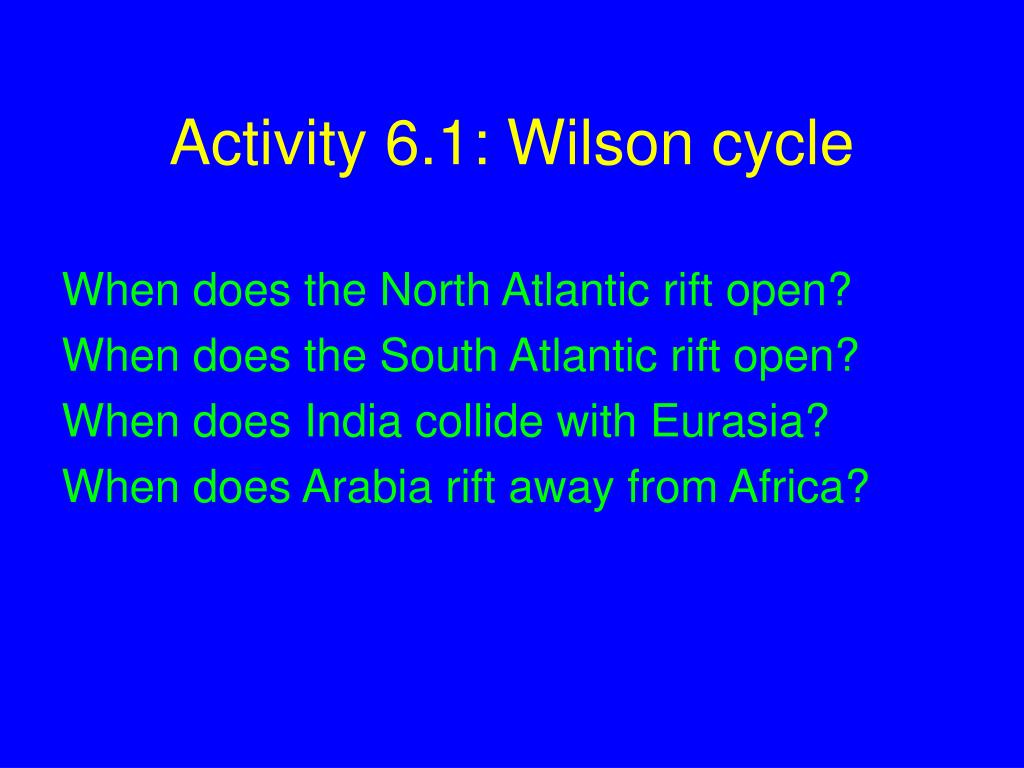 Activity 6.1: Wilson cycle

When does the North Atlantic rift open?
When does the South Atlantic rift open?
When does India collide with Eurasia?
When does Arabia rift away from Africa?